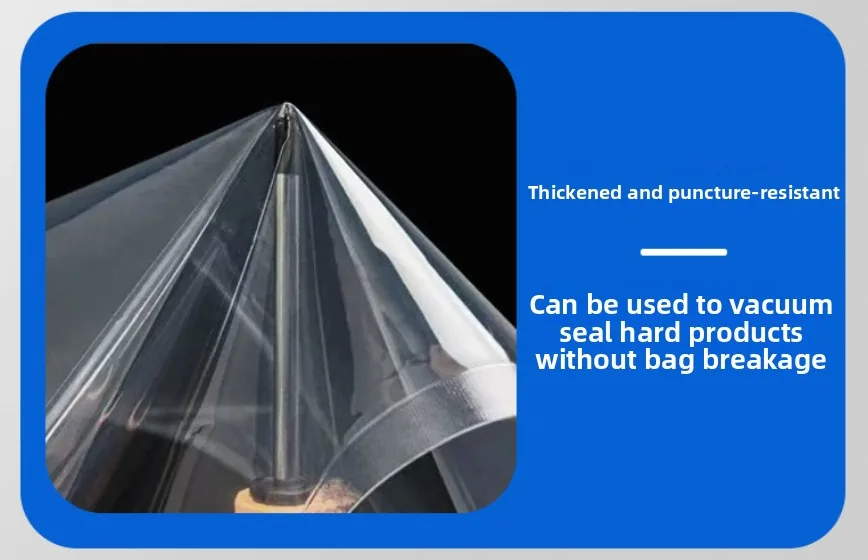 Thickened and puncture-resistant

Can be used to vacuum seal hard products without bag breakage